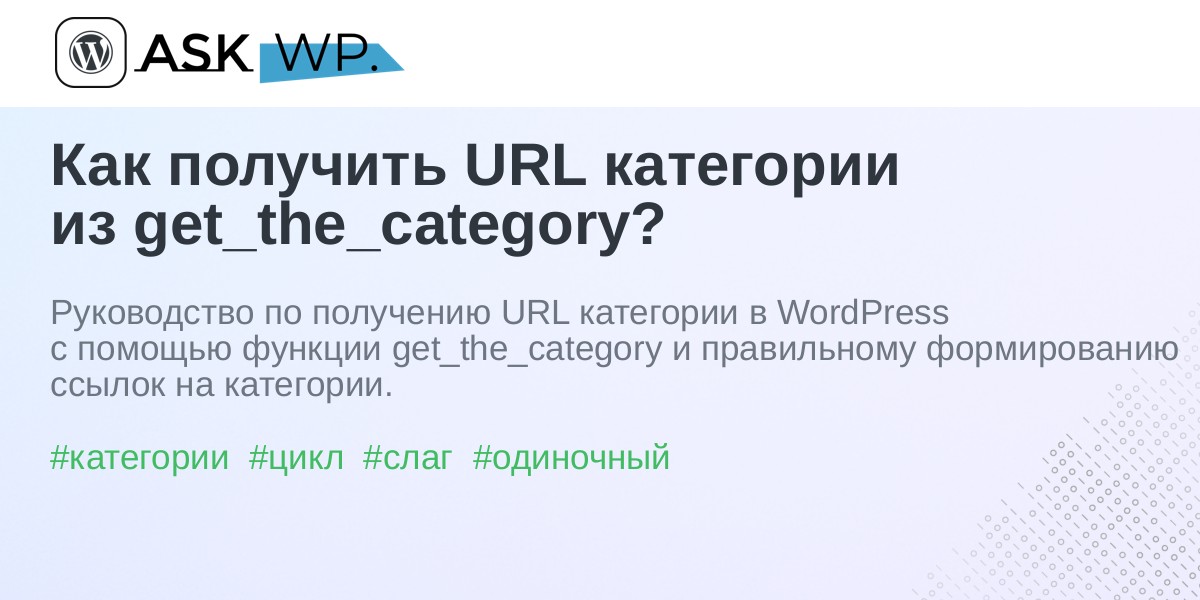 ASK WP.

Как получить URL категории из get_the_category?

Руководство по получению URL категории в WordPress с помощью функции get_the_category и правильному формированию ссылок на категории.

#категории #цикл #слаг #одиночный